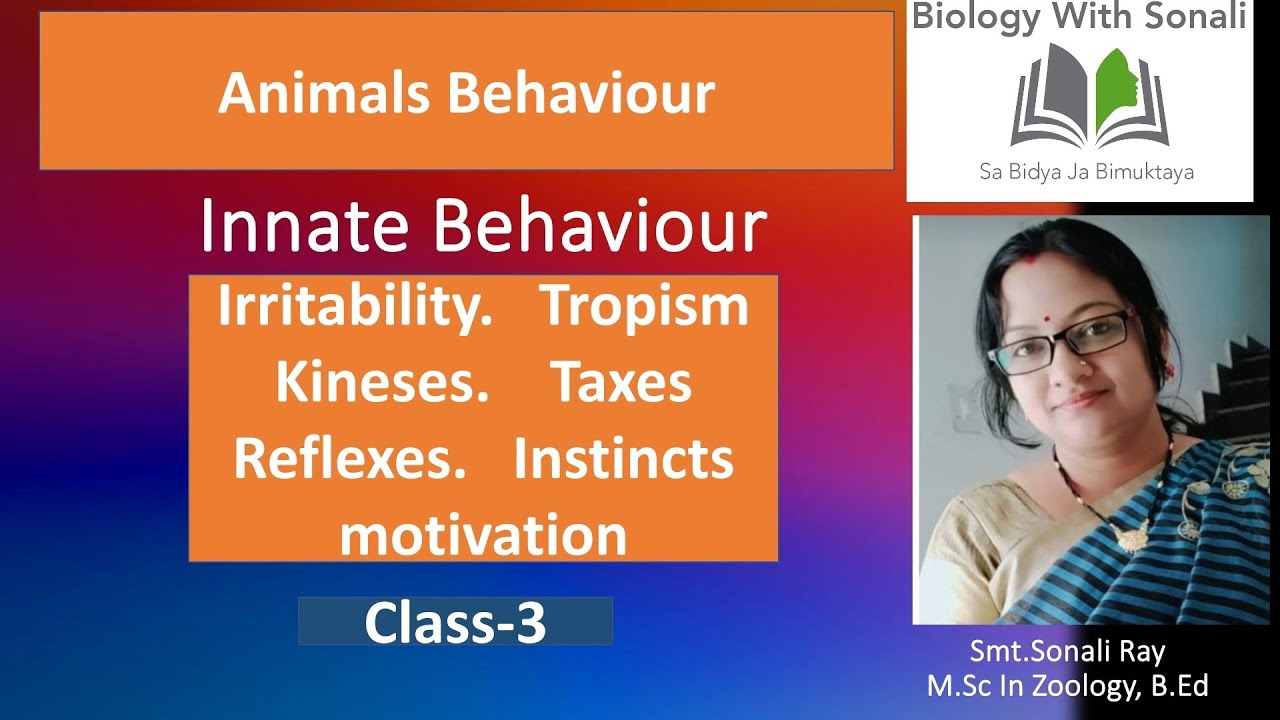 Animals Behaviour

Biology With Sonali

Sa Bidya Ja Bimuktaya

Innate Behaviour

Irritability. Tropism
Kineses. Taxes
Reflexes. Instincts
motivation

Class-3

Smt.Sonali Ray
M.Sc In Zoology, B.Ed